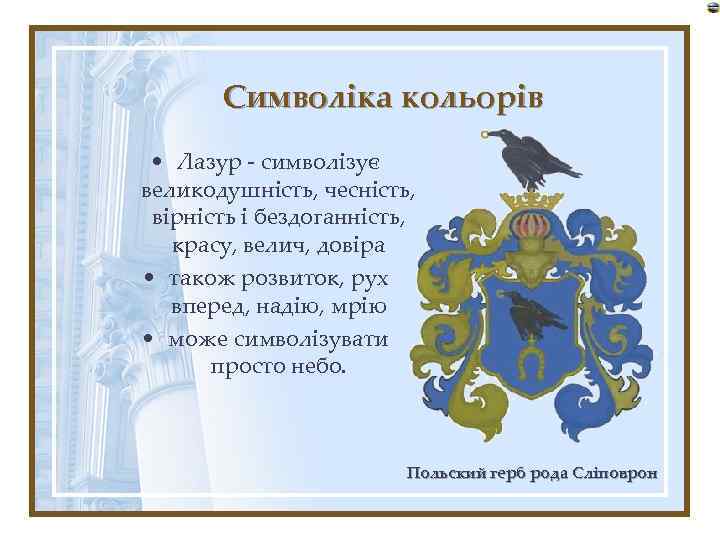 Символіка кольорів

• Лазур - символізує великодушність, чесність, вірність і бездоганність, красу, велич, довіра
• також розвиток, рух вперед, надію, мрію
• може символізувати просто небо.

Польский герб рода Сліповрон